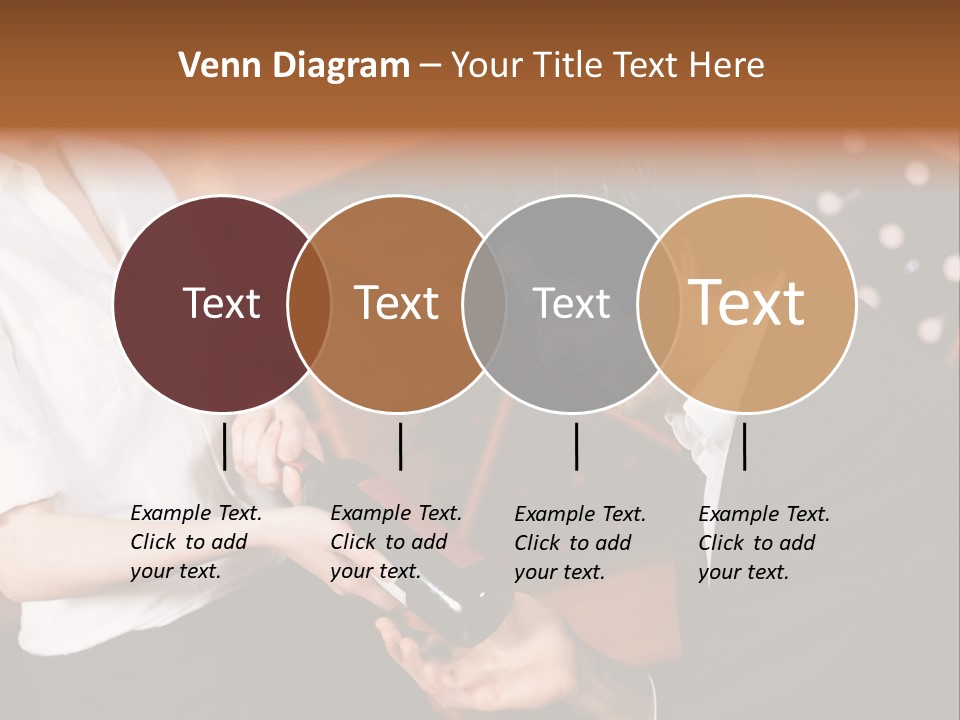 Venn Diagram – Your Title Text Here

Text

Text

Text

Text

Example Text. Click to add your text.

Example Text. Click to add your text.

Example Text. Click to add your text.

Example Text. Click to add your text.